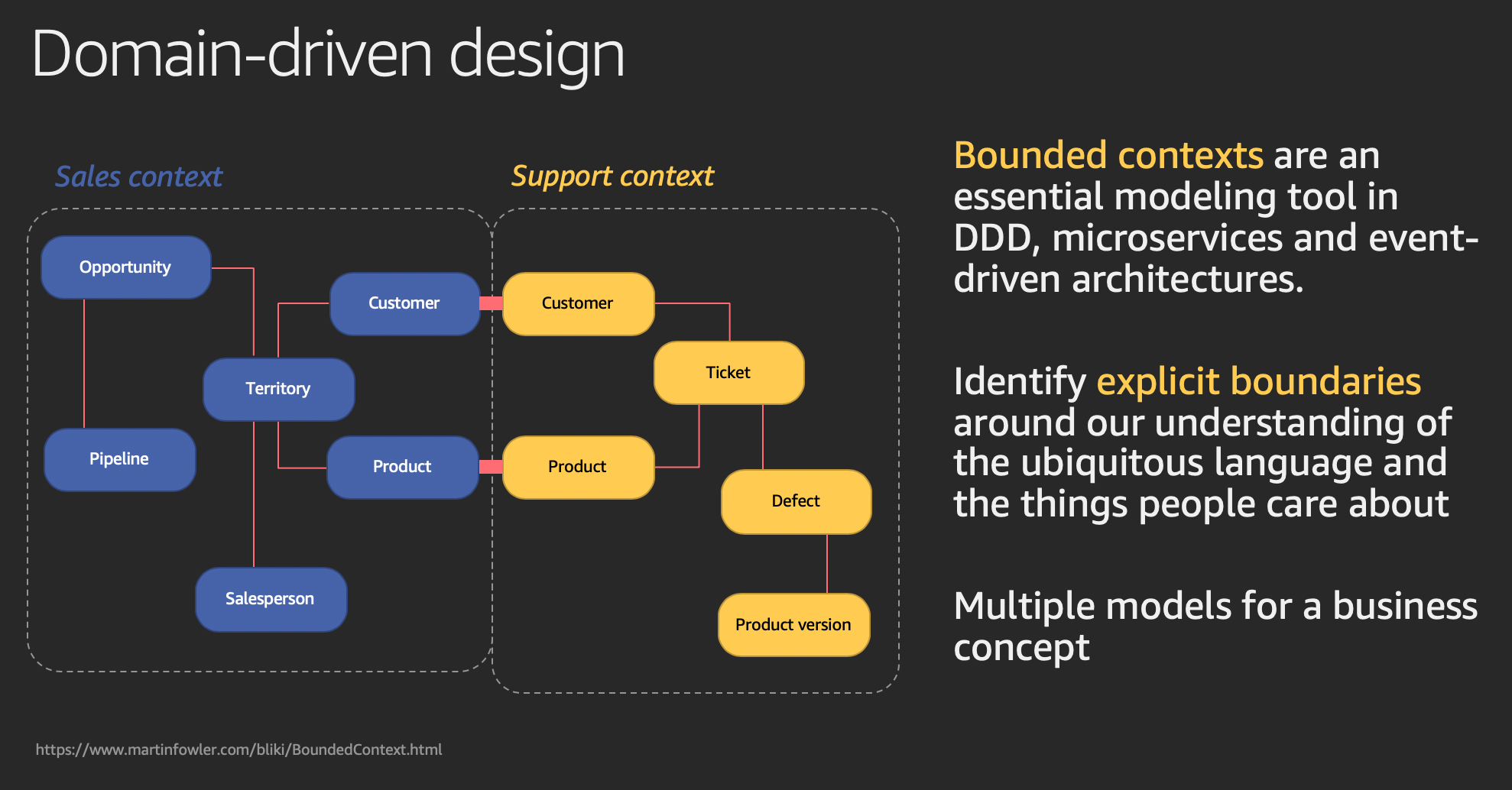 Domain-driven design

Sales context

Opportunity

Customer

Territory

Pipeline

Product

Salesperson

Support context

Customer

Ticket

Product

Defect

Product version

Bounded contexts are an essential modeling tool in DDD, microservices and event-driven architectures.

Identify explicit boundaries around our understanding of the ubiquitous language and the things people care about

Multiple models for a business concept

https://www.martinfowler.com/bliki/BoundedContext.html